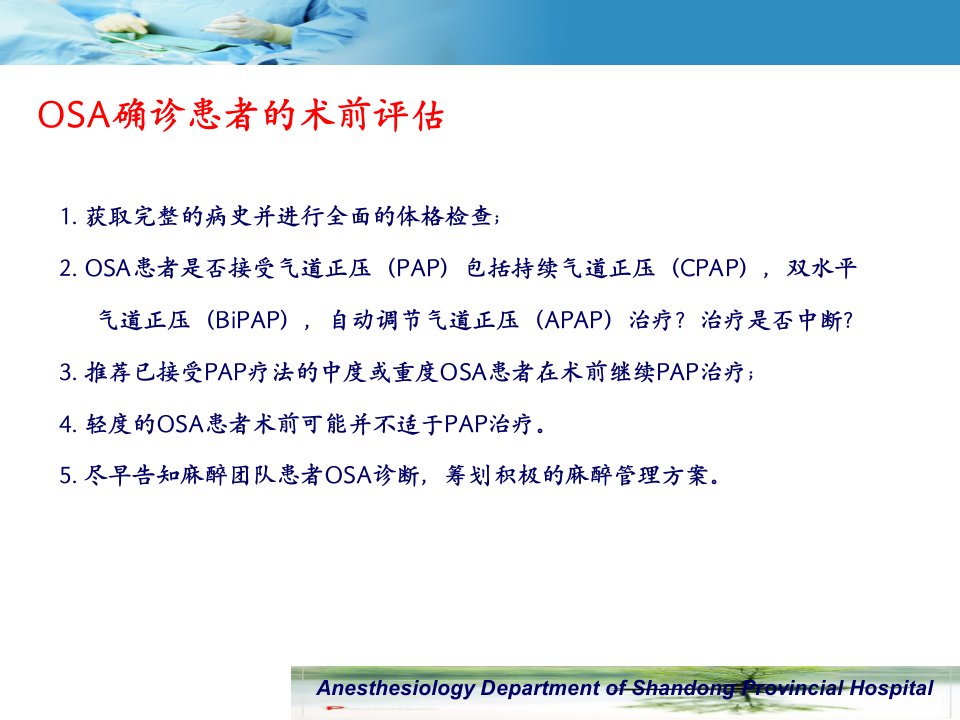 OSA确诊患者的术前评估

1. 获取完整的病史并进行全面的体格检查；

2. OSA患者是否接受气道正压（PAP）包括持续气道正压（CPAP），双水平气道正压（BiPAP），自动调节气道正压（APAP）治疗？治疗是否中断？

3. 推荐已接受PAP疗法的中度或重度OSA患者在术前继续PAP治疗；

4. 轻度的OSA患者术前可能并不适于PAP治疗。

5. 尽早告知麻醉团队患者OSA诊断，筹划积极的麻醉管理方案。

Anesthesiology Department of Shandong Provincial Hospital